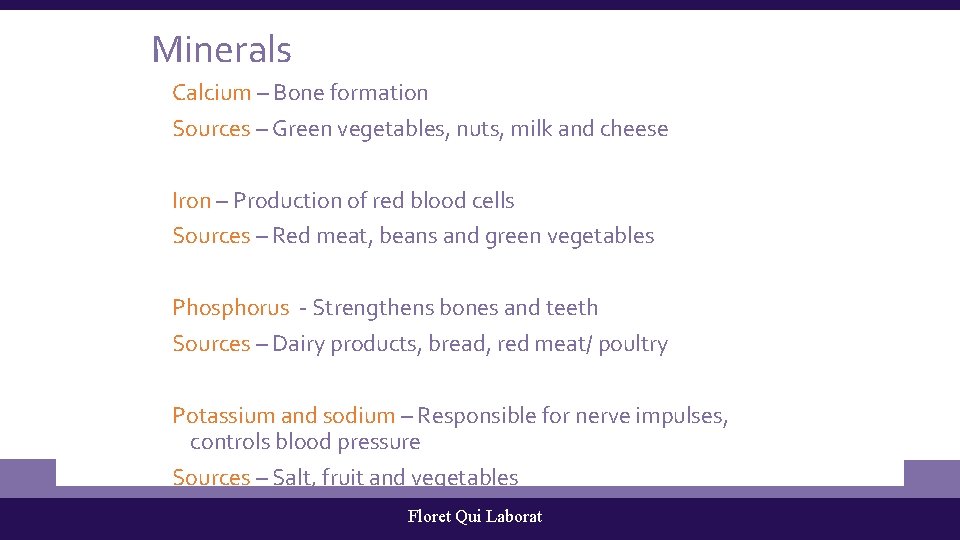 Minerals

Calcium – Bone formation

Sources – Green vegetables, nuts, milk and cheese

Iron – Production of red blood cells

Sources – Red meat, beans and green vegetables

Phosphorus - Strengthens bones and teeth

Sources – Dairy products, bread, red meat/ poultry

Potassium and sodium – Responsible for nerve impulses, controls blood pressure

Sources – Salt, fruit and vegetables

Floret Qui Laborat